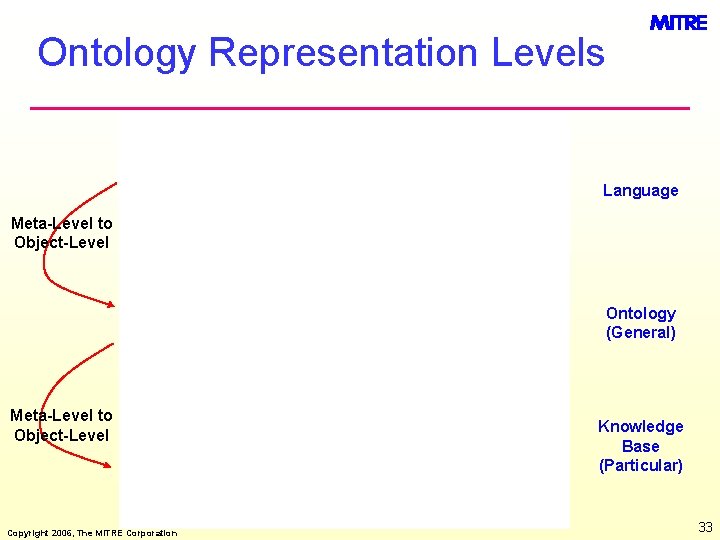 MITRE

Ontology Representation Levels

Meta-Level to Object-Level

Meta-Level to Object-Level

Language

Ontology (General)

Knowledge Base (Particular)

Copyright 2006, The MITRE Corporation

33